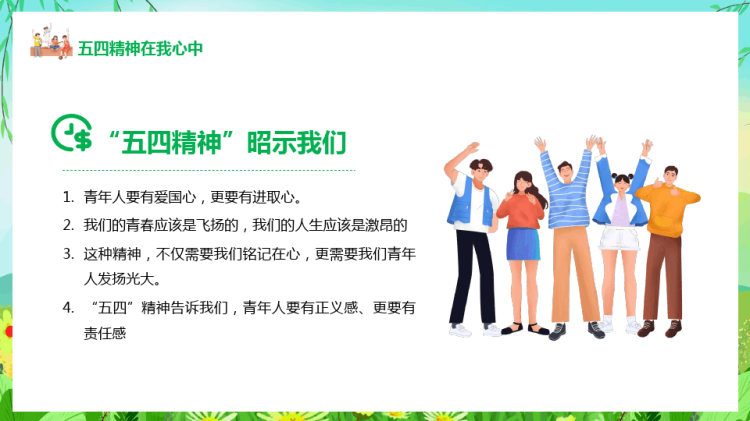 五四精神在我心中

“五四精神”昭示我们

1. 青年人要有爱国心，更要有进取心。

2. 我们的青春应该是飞扬的，我们的人生应该是激昂的

3. 这种精神，不仅需要我们铭记在心，更需要我们青年人发扬光大。

4. “五四”精神告诉我们，青年人要有正义感、更要有责任感